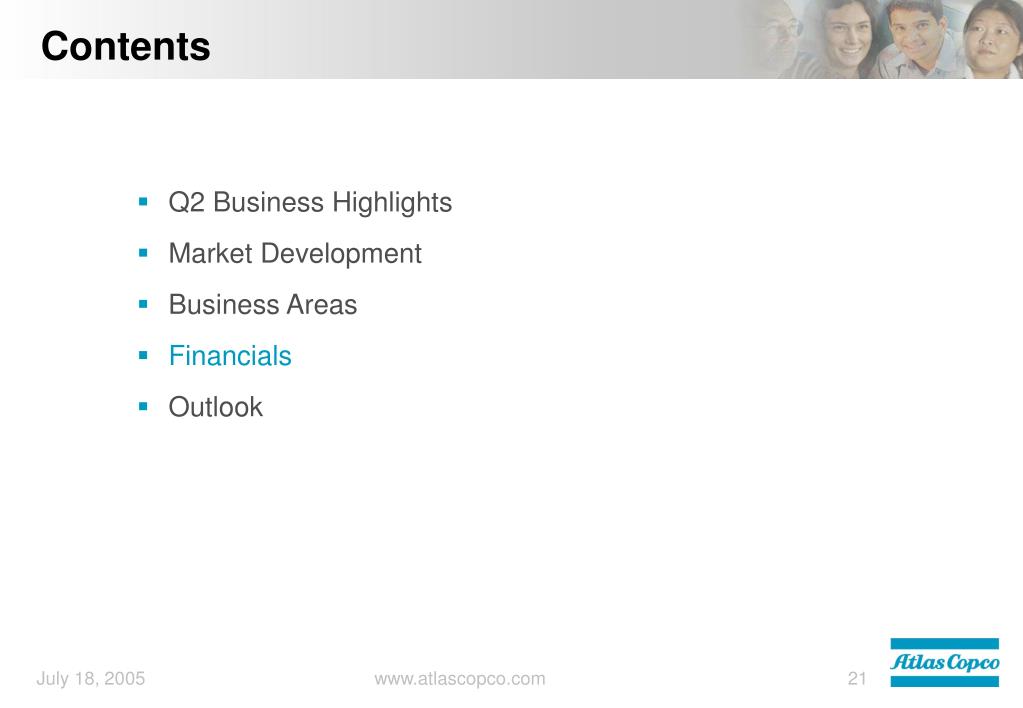 Contents

- Q2 Business Highlights
- Market Development
- Business Areas
- Financials
- Outlook

July 18, 2005 www.atlascopco.com 21

Atlas Copco